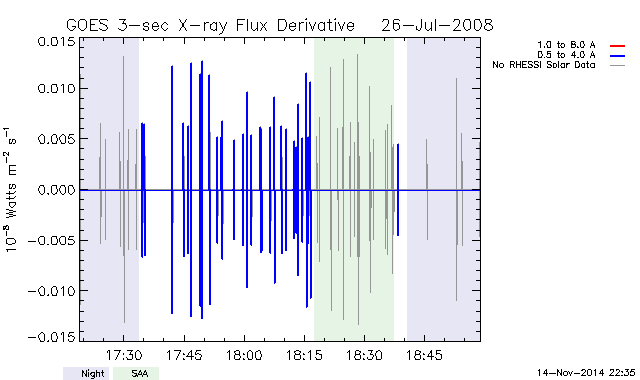 GOES 3-sec X-ray Flux Derivative 26-Jul-2008

1.0 to 8.0 A
0.5 to 4.0 A
No RHESSI Solar Data

$10^{-8}$ Watts $m^{-2}$ $s^{-1}$

0.015
0.010
0.005
0.000
-0.005
-0.010
-0.015

17:30
17:45
18:00
18:15
18:30
18:45

Night
SAA

14-Nov-2014 22:35